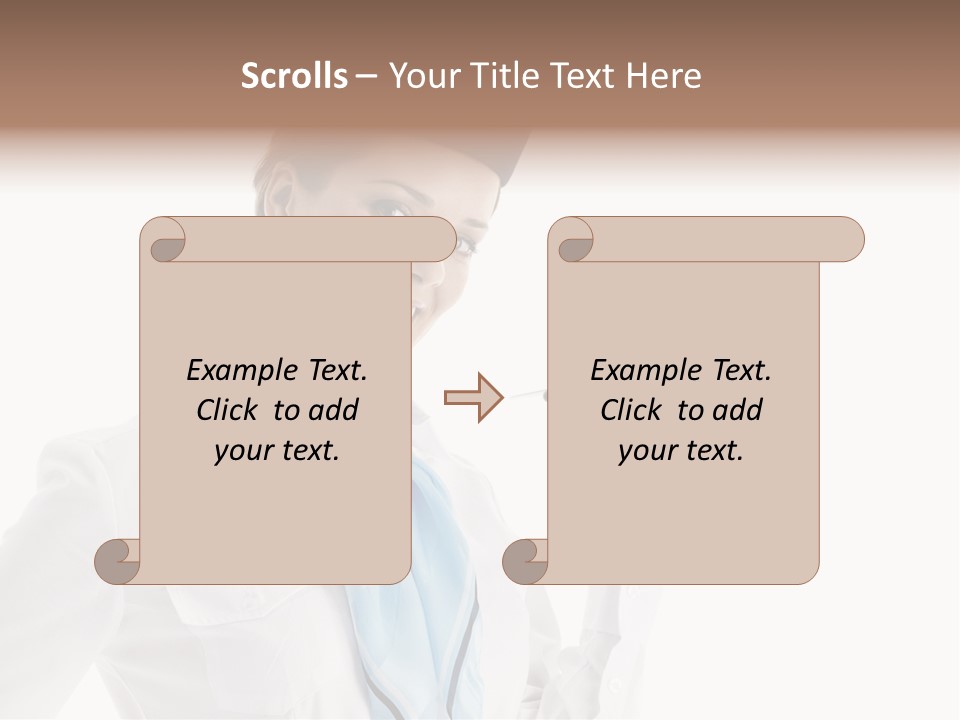 Scrolls – Your Title Text Here

Example Text. Click to add your text.

Example Text. Click to add your text.